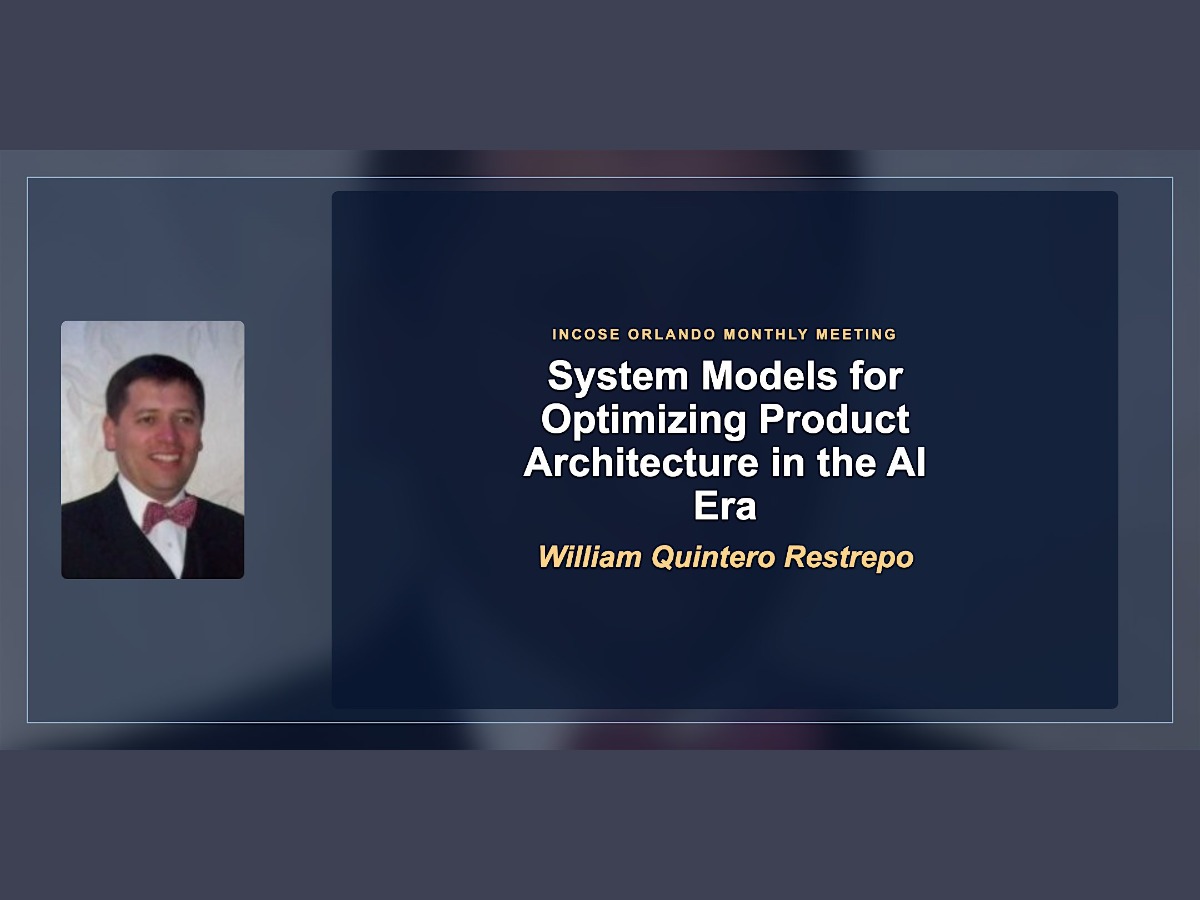 INCOSE ORLANDO MONTHLY MEETING

System Models for Optimizing Product Architecture in the AI Era

William Quintero Restrepo